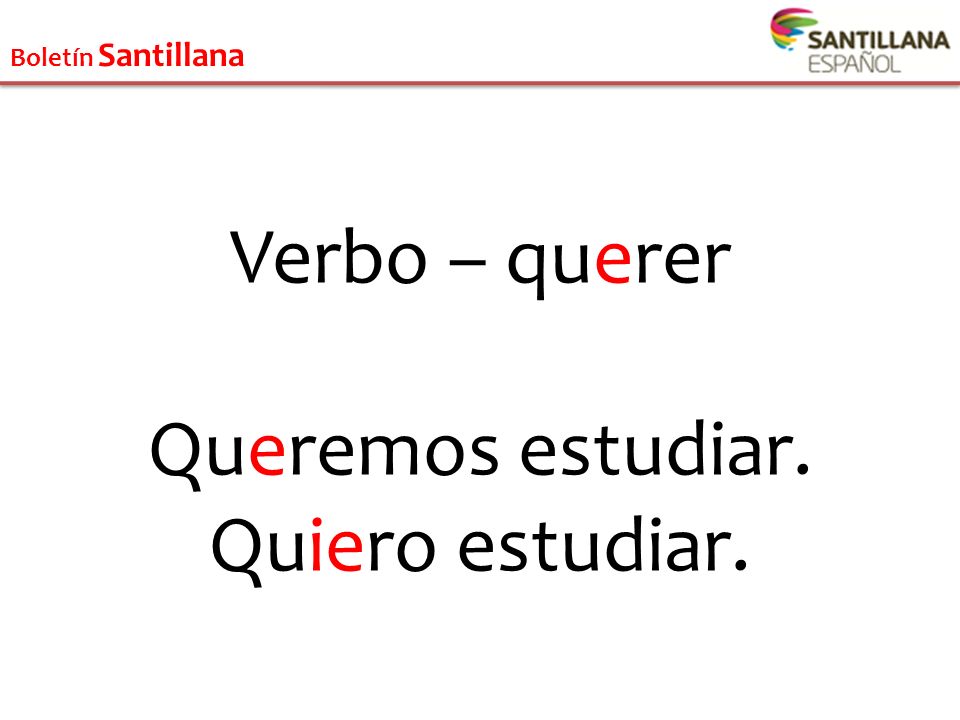 Boletín Santillana

SANTILLANA
ESPAÑOL

Verbo – querer

Queremos estudiar.
Quiero estudiar.